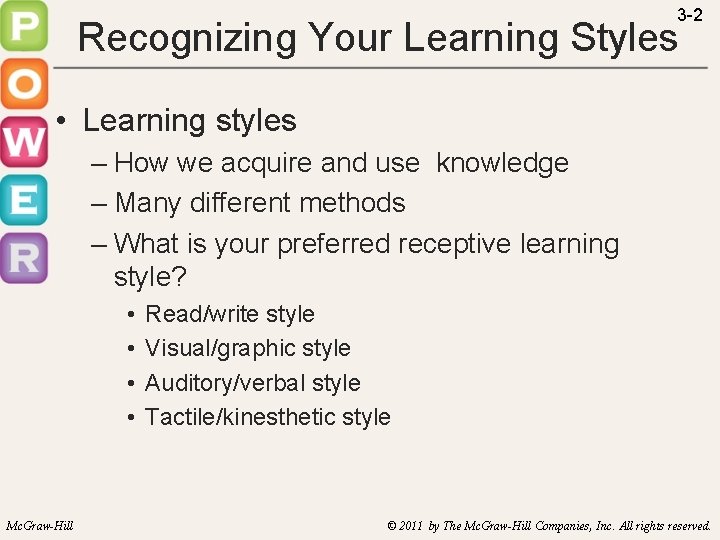 P
O
W
E
R

3-2

Recognizing Your Learning Styles

• Learning styles
– How we acquire and use knowledge
– Many different methods
– What is your preferred receptive learning style?
• Read/write style
• Visual/graphic style
• Auditory/verbal style
• Tactile/kinesthetic style

McGraw-Hill

© 2011 by The McGraw-Hill Companies, Inc. All rights reserved.